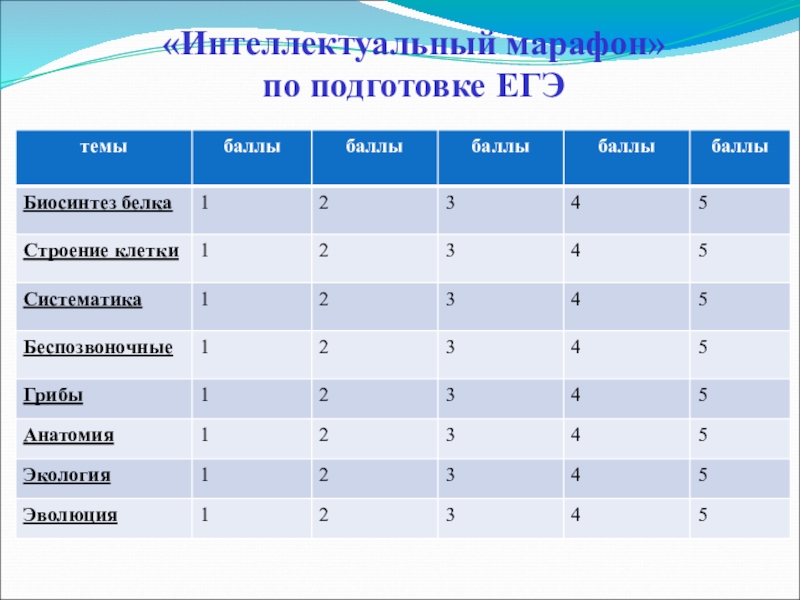 «Интеллектуальный марафон» по подготовке ЕГЭ

| темы | баллы | баллы | баллы | баллы | баллы |
|---|---|---|---|---|---|
| Биосинтез белка | 1 | 2 | 3 | 4 | 5 |
| Строение клетки | 1 | 2 | 3 | 4 | 5 |
| Систематика | 1 | 2 | 3 | 4 | 5 |
| Беспозвоночные | 1 | 2 | 3 | 4 | 5 |
| Грибы | 1 | 2 | 3 | 4 | 5 |
| Анатомия | 1 | 2 | 3 | 4 | 5 |
| Экология | 1 | 2 | 3 | 4 | 5 |
| Эволюция | 1 | 2 | 3 | 4 | 5 |